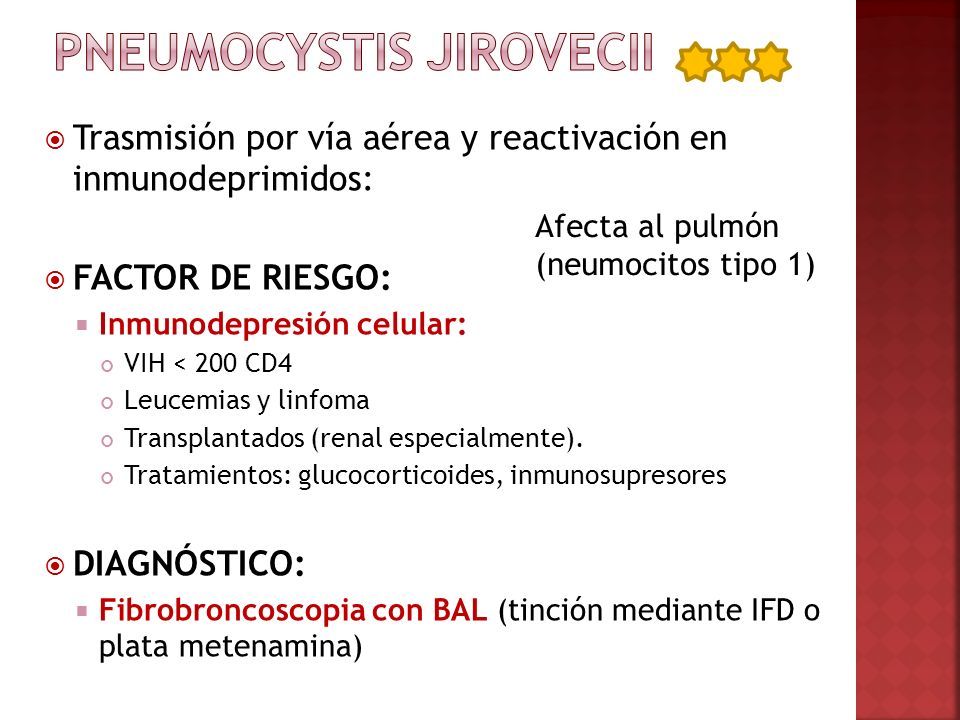 PNEUMOCYSTIS JIROVECII

Trasmisión por vía aérea y reactivación en inmunodeprimidos:

Afecta al pulmón (neumocitos tipo 1)

FACTOR DE RIESGO:

Inmunodepresión celular:

VIH < 200 CD4

Leucemias y linfoma

Transplantados (renal especialmente).

Tratamientos: glucocorticoides, inmunosupresores

DIAGNÓSTICO:

Fibrobroncoscopia con BAL (tinción mediante IFD o plata metenamina)